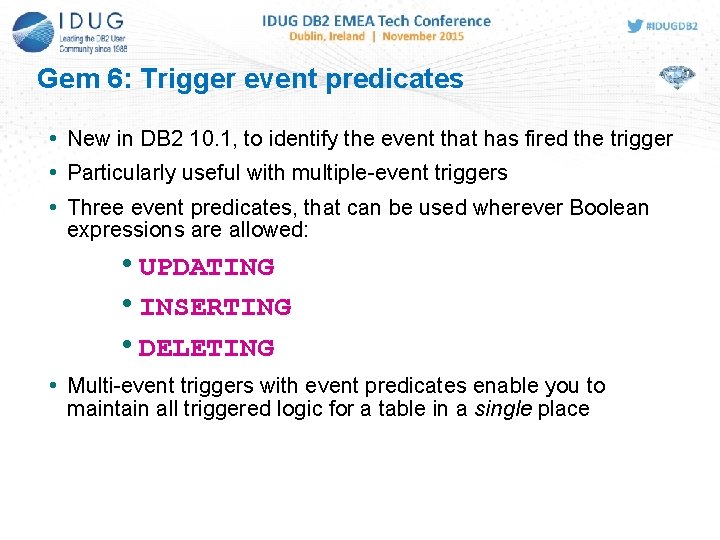 IDUG
Leading the DB2 User Community since 1988

IDUG DB2 EMEA Tech Conference
Dublin, Ireland | November 2015

#IDUGDB2

Gem 6: Trigger event predicates

• New in DB2 10.1, to identify the event that has fired the trigger
• Particularly useful with multiple-event triggers
• Three event predicates, that can be used wherever Boolean expressions are allowed:
• UPDATING
• INSERTING
• DELETING
• Multi-event triggers with event predicates enable you to maintain all triggered logic for a table in a single place